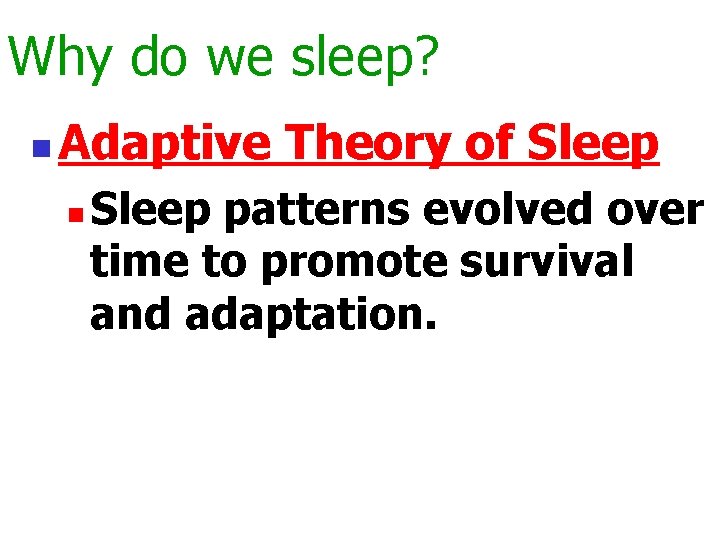 Why do we sleep?

Adaptive Theory of Sleep

Sleep patterns evolved over time to promote survival and adaptation.